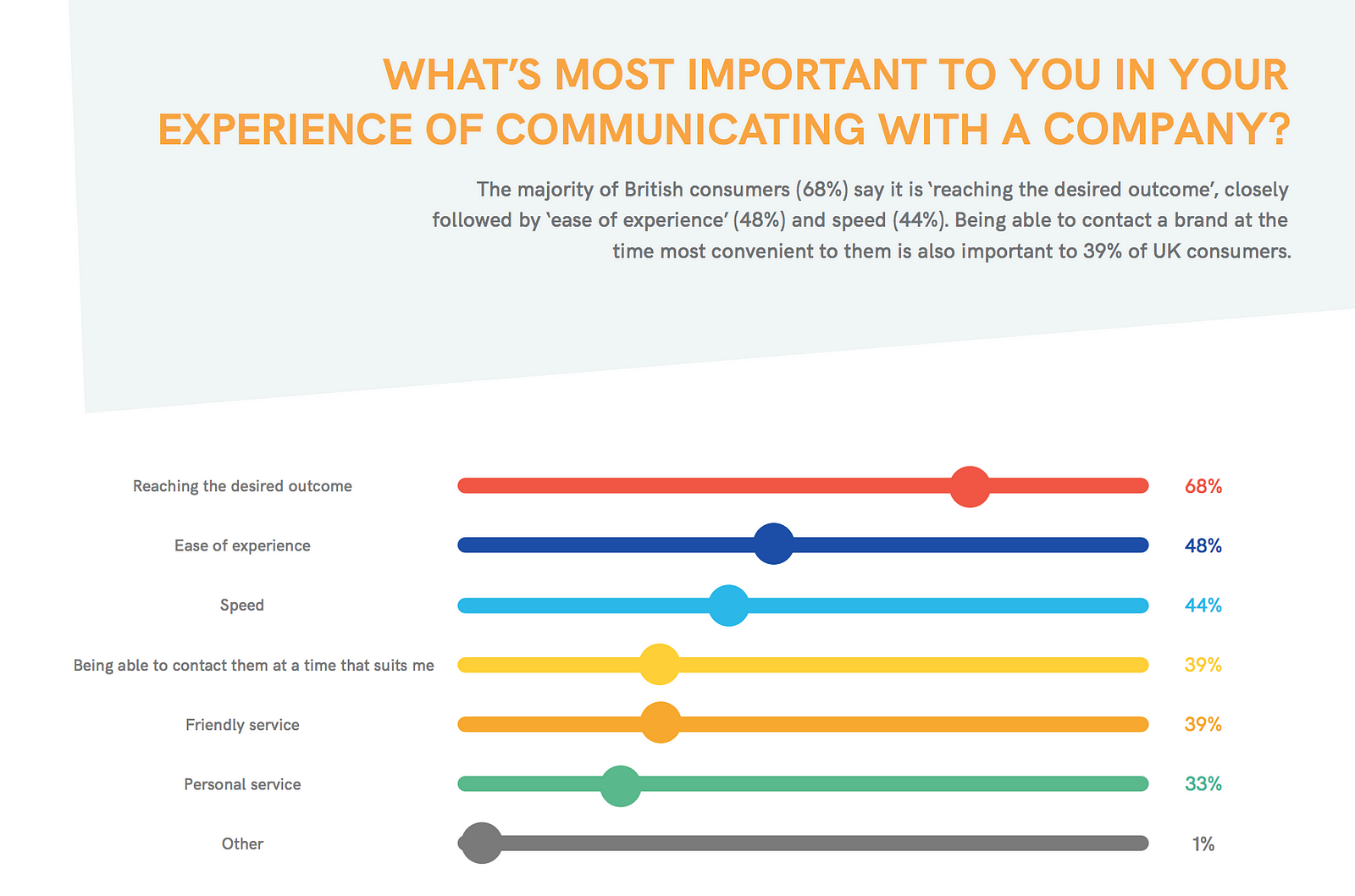 WHAT'S MOST IMPORTANT TO YOU IN YOUR EXPERIENCE OF COMMUNICATING WITH A COMPANY?

The majority of British consumers (68%) say it is 'reaching the desired outcome', closely followed by 'ease of experience' (48%) and speed (44%). Being able to contact a brand at the time most convenient to them is also important to 39% of UK consumers.

Reaching the desired outcome 68%

Ease of experience 48%

Speed 44%

Being able to contact them at a time that suits me 39%

Friendly service 39%

Personal service 33%

Other 1%